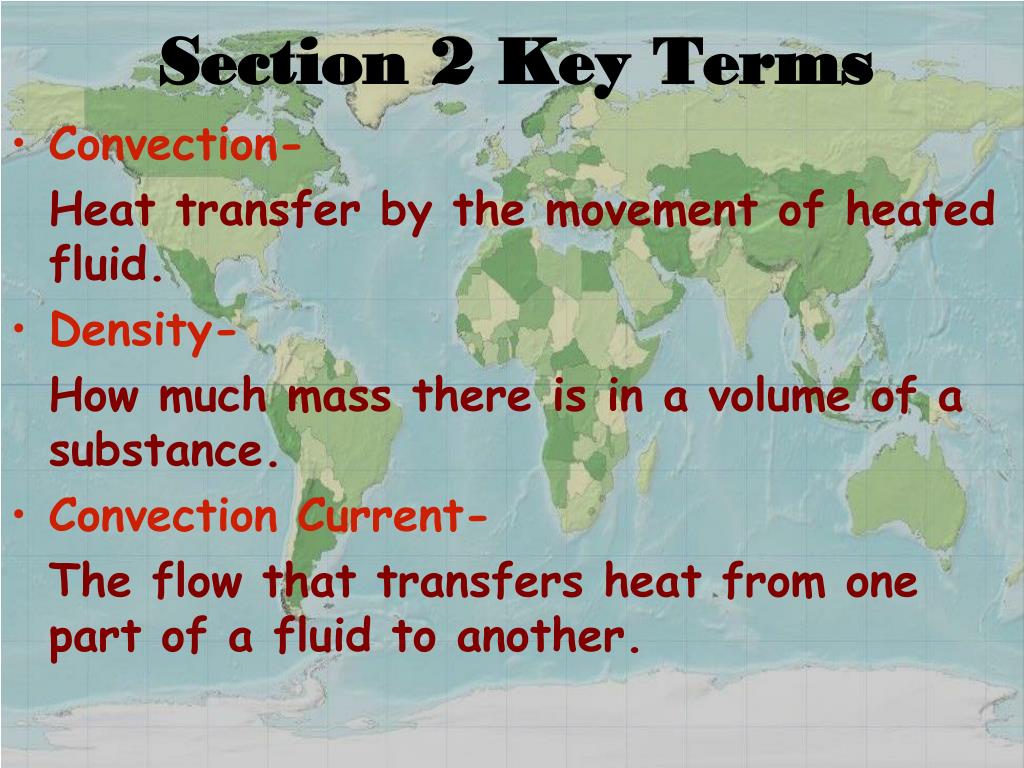 Section 2 Key Terms

• Convection-

Heat transfer by the movement of heated fluid.

• Density-

How much mass there is in a volume of a substance.

• Convection Current-

The flow that transfers heat from one part of a fluid to another.